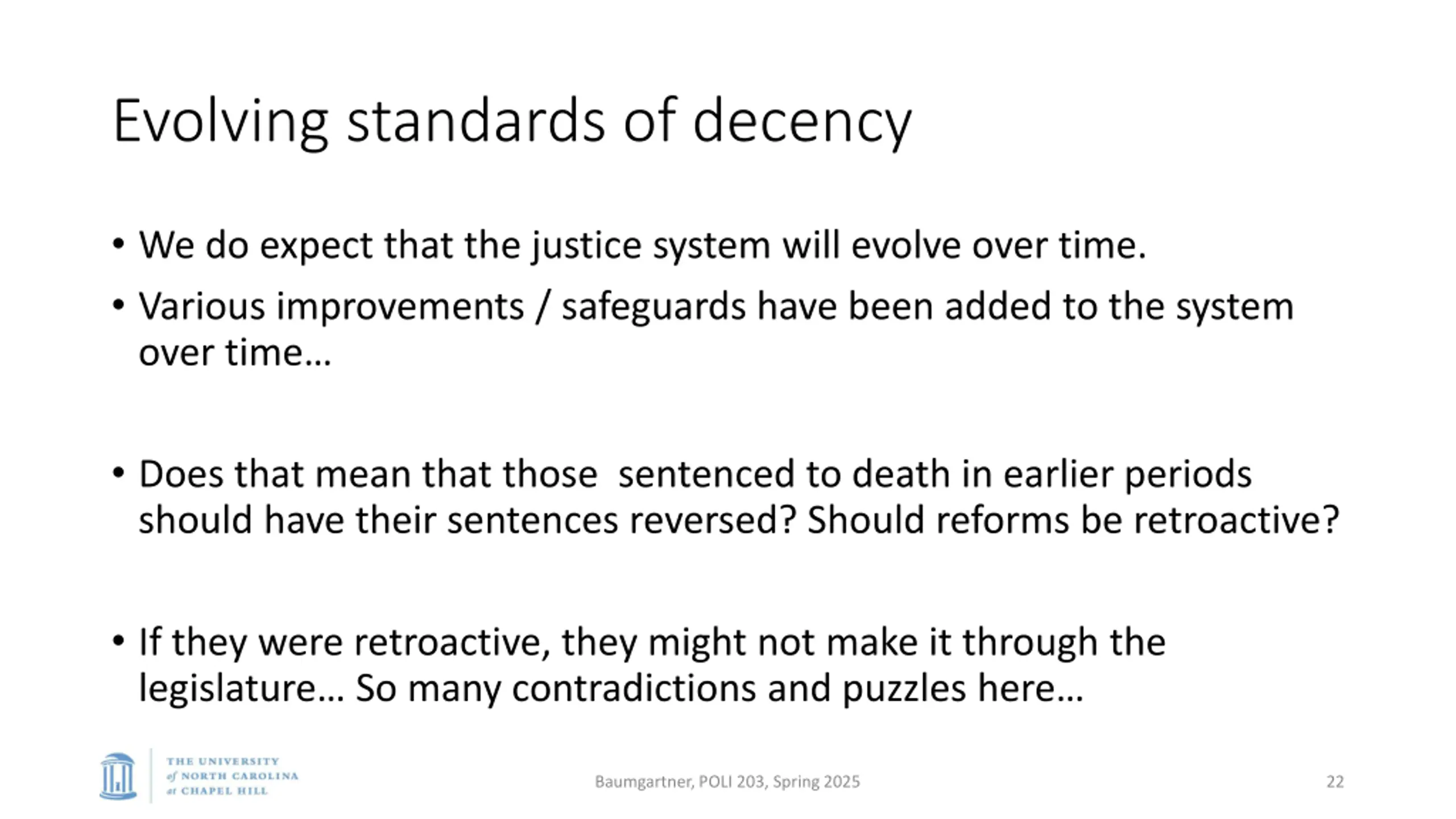 Evolving standards of decency

• We do expect that the justice system will evolve over time.
• Various improvements / safeguards have been added to the system over time…

• Does that mean that those  sentenced to death in earlier periods should have their sentences reversed? Should reforms be retroactive?

• If they were retroactive, they might not make it through the legislature… So many contradictions and puzzles here…

THE UNIVERSITY of NORTH CAROLINA at CHAPEL HILL

Baumgartner, POLI 203, Spring 2025

22